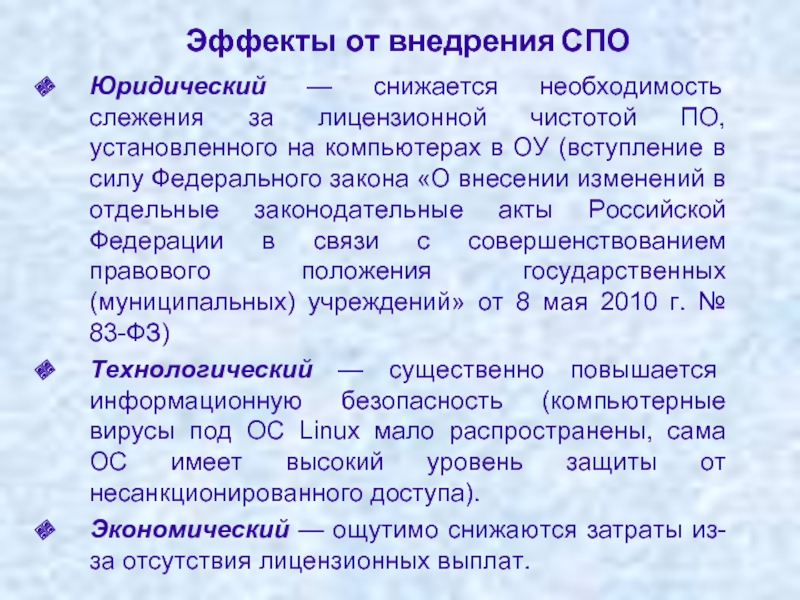 Эффекты от внедрения СПО

Юридический — снижается необходимость слежения за лицензионной чистотой ПО, установленного на компьютерах в ОУ (вступление в силу Федерального закона «О внесении изменений в отдельные законодательные акты Российской Федерации в связи с совершенствованием правового положения государственных (муниципальных) учреждений» от 8 мая 2010 г. № 83-ФЗ)

Технологический — существенно повышается информационную безопасность (компьютерные вирусы под ОС Linux мало распространены, сама ОС имеет высокий уровень защиты от несанкционированного доступа).

Экономический — ощутимо снижаются затраты из-за отсутствия лицензионных выплат.